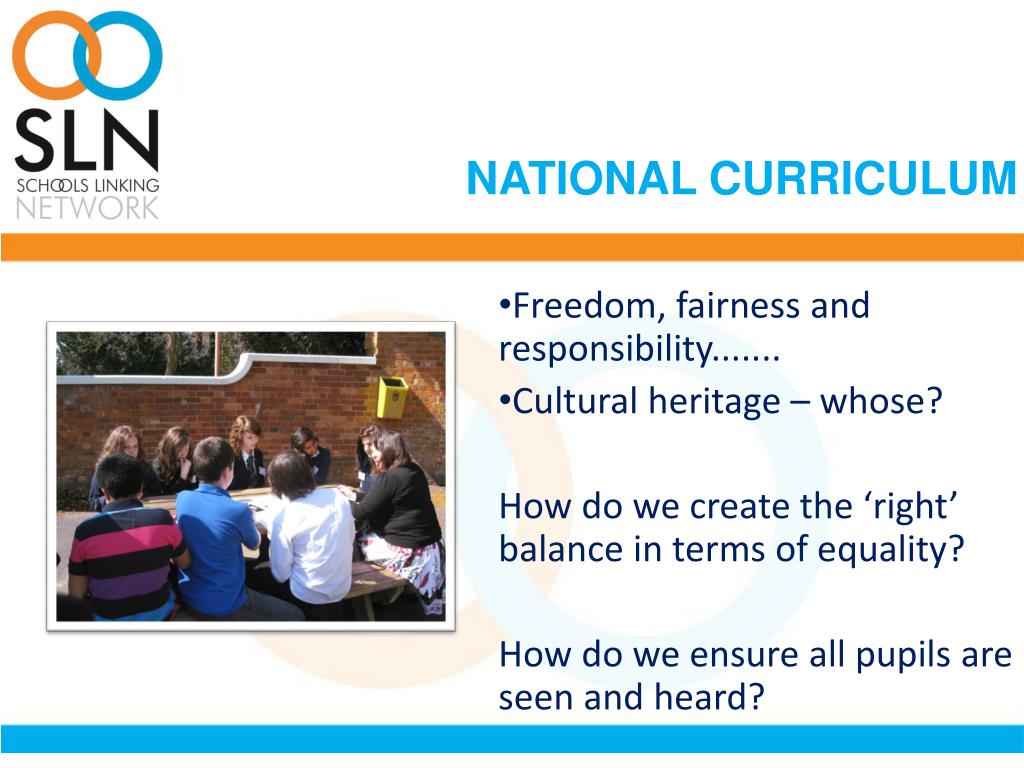 SLN
SCHOOLS LINKING
NETWORK

NATIONAL CURRICULUM

•Freedom, fairness and responsibility.......
•Cultural heritage – whose?

How do we create the ‘right’ balance in terms of equality?

How do we ensure all pupils are seen and heard?